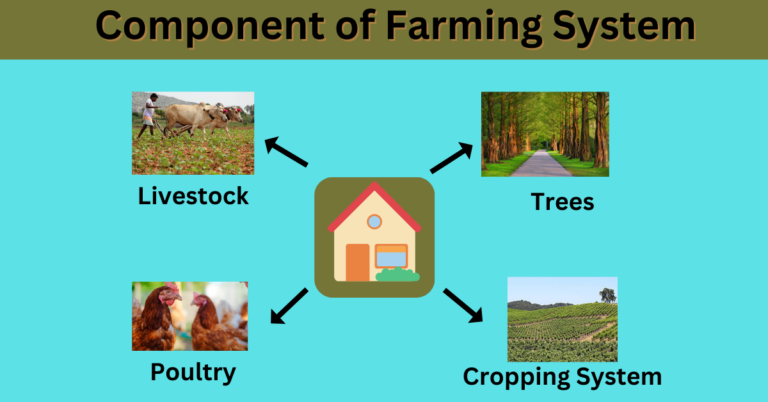 Component of Farming System

Livestock

Trees

Poultry

Cropping System